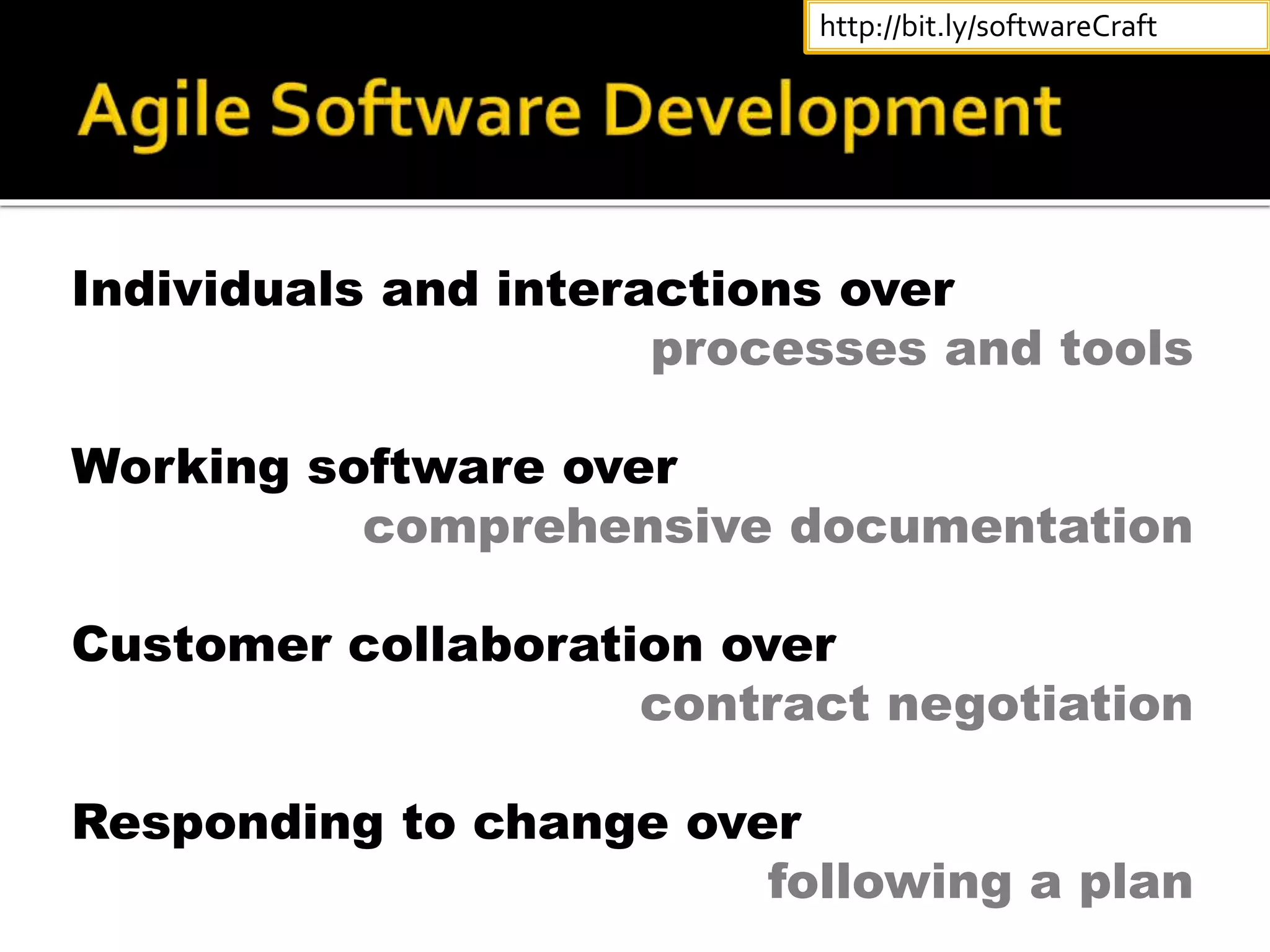 http://bit.ly/softwareCraft

Agile Software Development

Individuals and interactions over
processes and tools

Working software over
comprehensive documentation

Customer collaboration over
contract negotiation

Responding to change over
following a plan